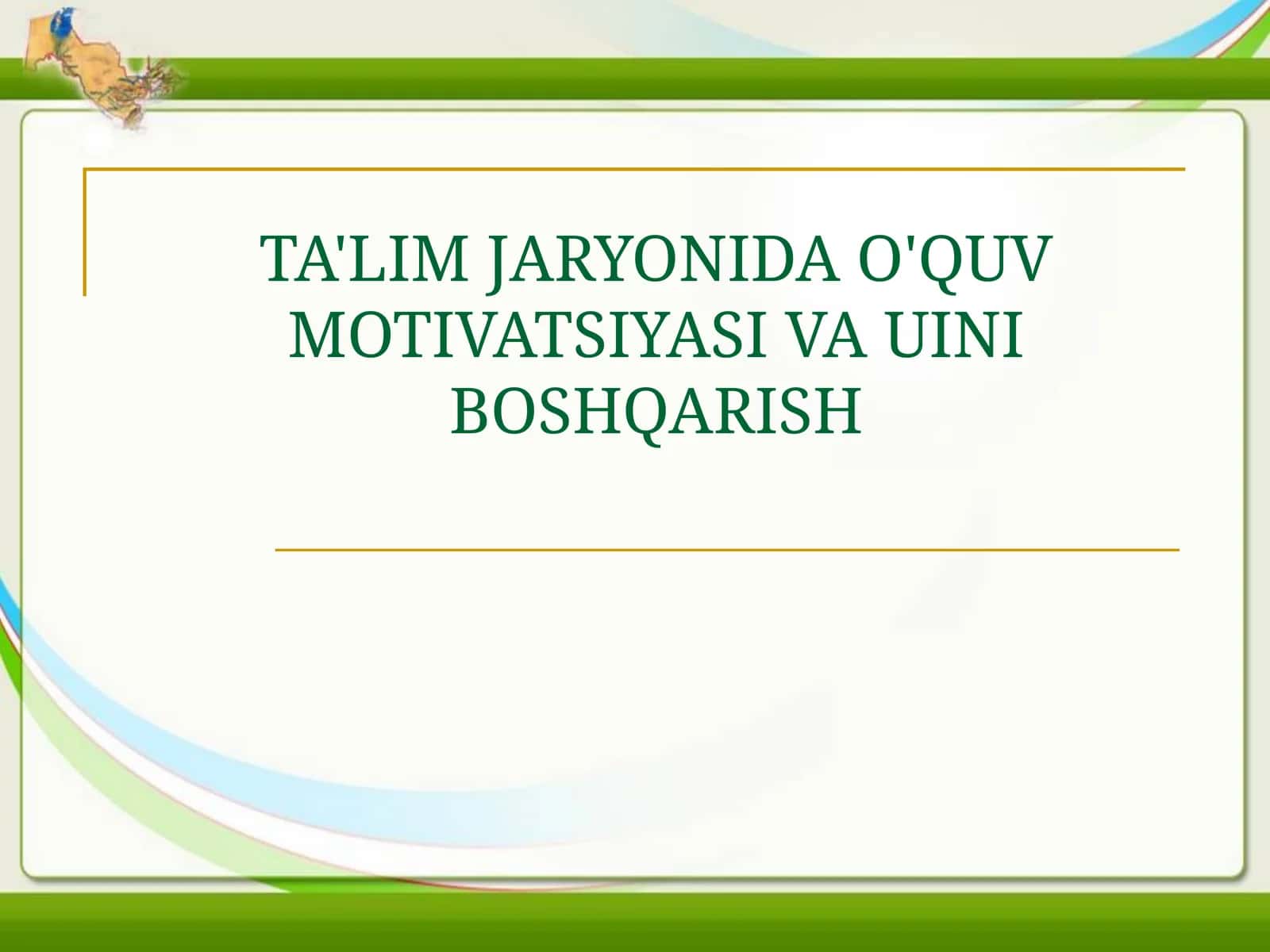 TA'LIM JARYONIDA O'QUV MOTIVATSIYASI VA UINI BOSHQARISH